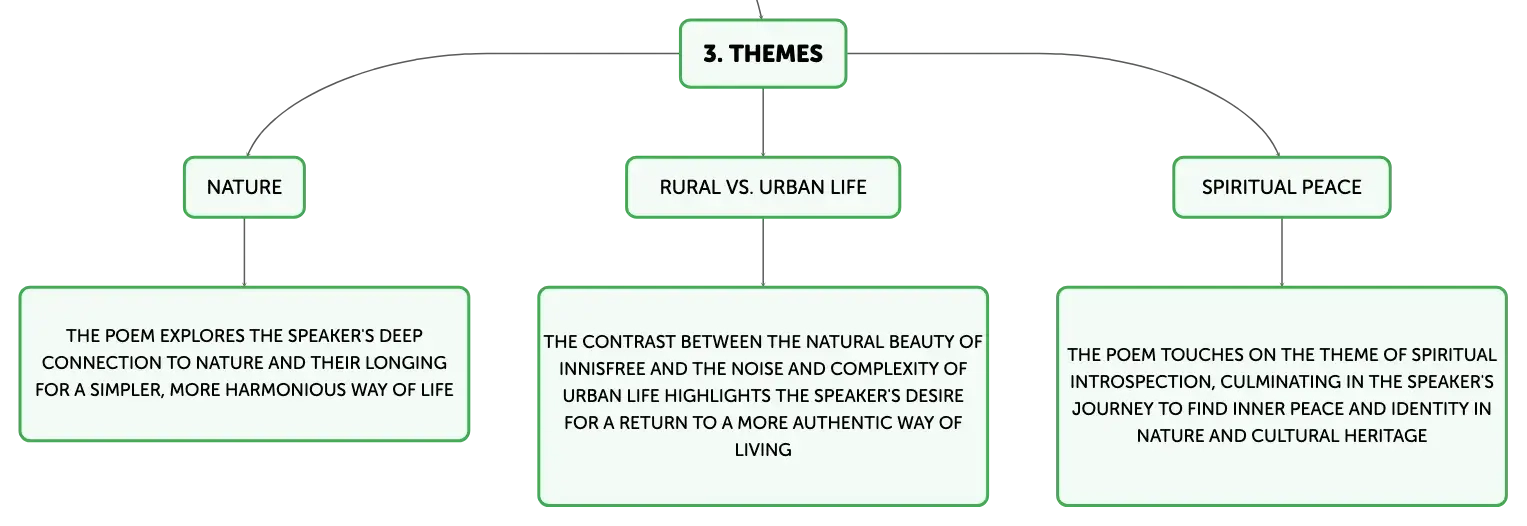 3. THEMES

NATURE

THE POEM EXPLORES THE SPEAKER'S DEEP CONNECTION TO NATURE AND THEIR LONGING FOR A SIMPLER, MORE HARMONIOUS WAY OF LIFE

RURAL VS. URBAN LIFE

THE CONTRAST BETWEEN THE NATURAL BEAUTY OF INNISFREE AND THE NOISE AND COMPLEXITY OF URBAN LIFE HIGHLIGHTS THE SPEAKER'S DESIRE FOR A RETURN TO A MORE AUTHENTIC WAY OF LIVING

SPIRITUAL PEACE

THE POEM TOUCHES ON THE THEME OF SPIRITUAL INTROSPECTION, CULMINATING IN THE SPEAKER'S JOURNEY TO FIND INNER PEACE AND IDENTITY IN NATURE AND CULTURAL HERITAGE